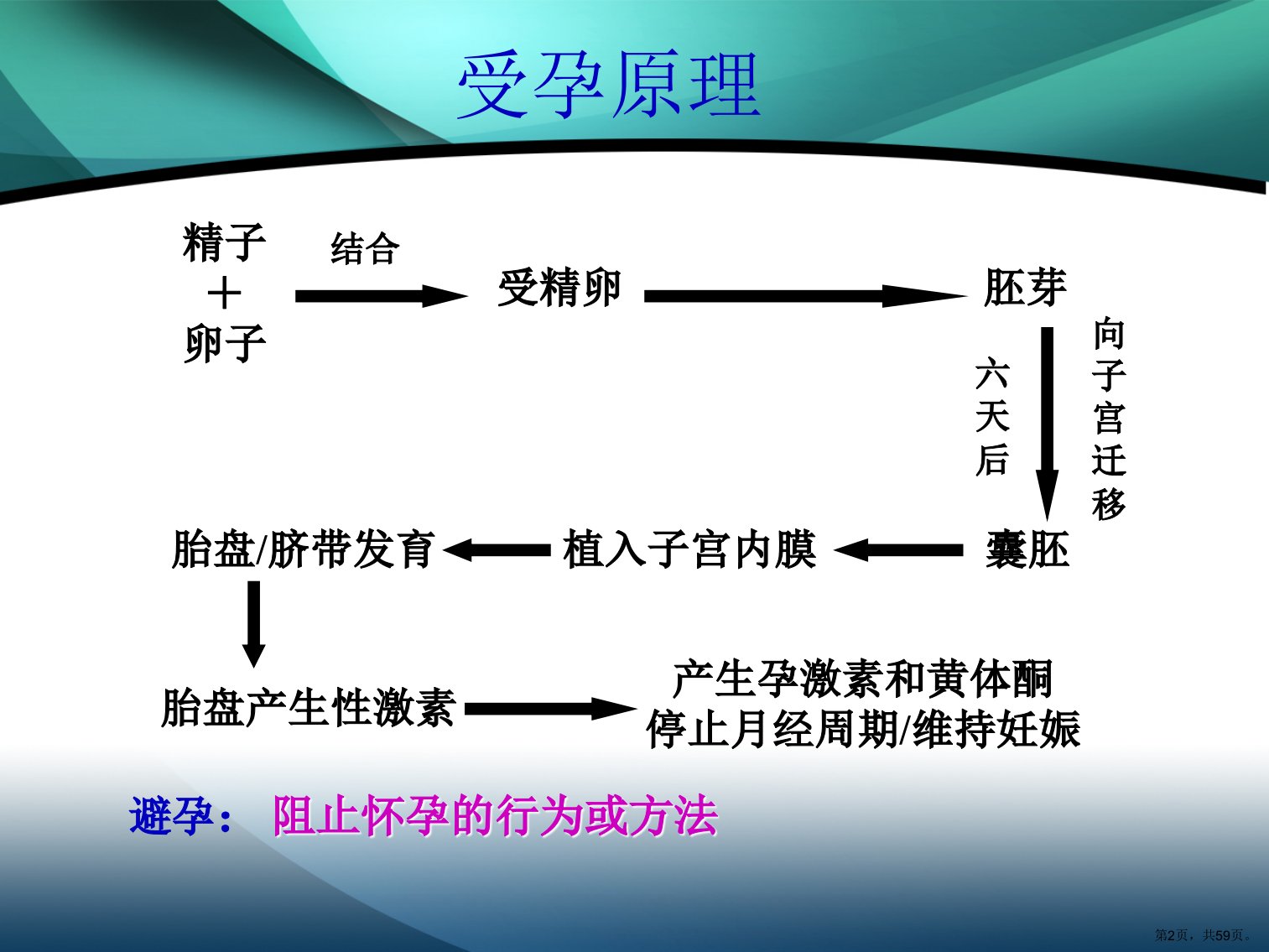 受孕原理

精子
＋
卵子

结合

受精卵

胚芽

六天后

向子宫迁移

囊胚

植入子宫内膜

胎盘/脐带发育

胎盘产生性激素

产生孕激素和黄体酮
停止月经周期/维持妊娠

避孕： 阻止怀孕的行为或方法

第2页，共59页。